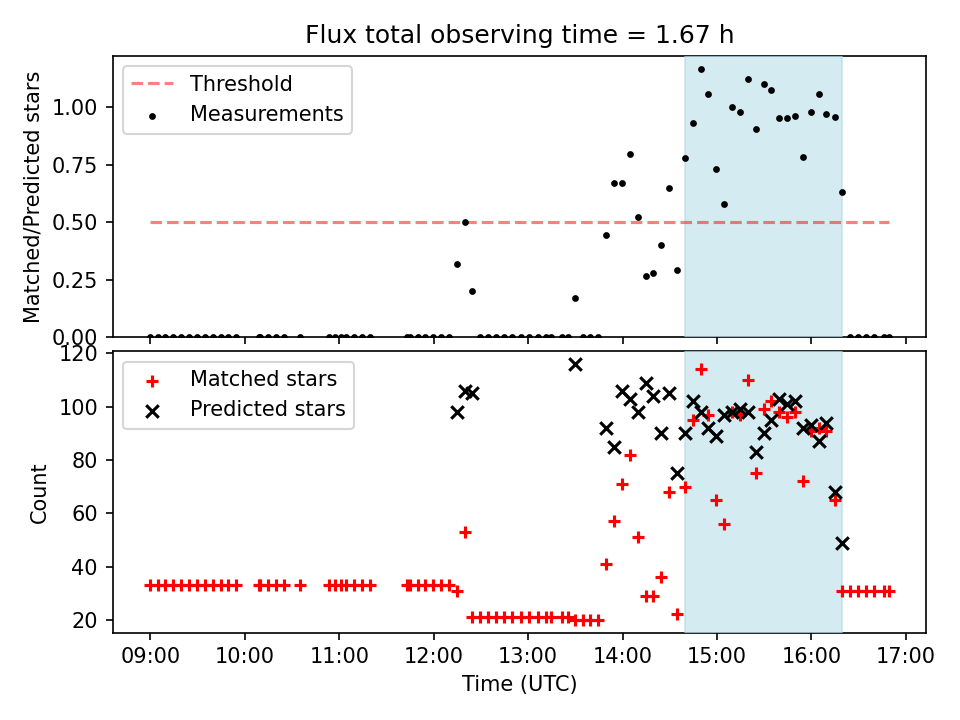 Flux total observing time = 1.67 h

Threshold
Measurements

Matched/Predicted stars

1.00
0.75
0.50
0.25
0.00

Matched stars
Predicted stars

Count

120
100
80
60
40
20

09:00
10:00
11:00
12:00
13:00
14:00
15:00
16:00
17:00

Time (UTC)